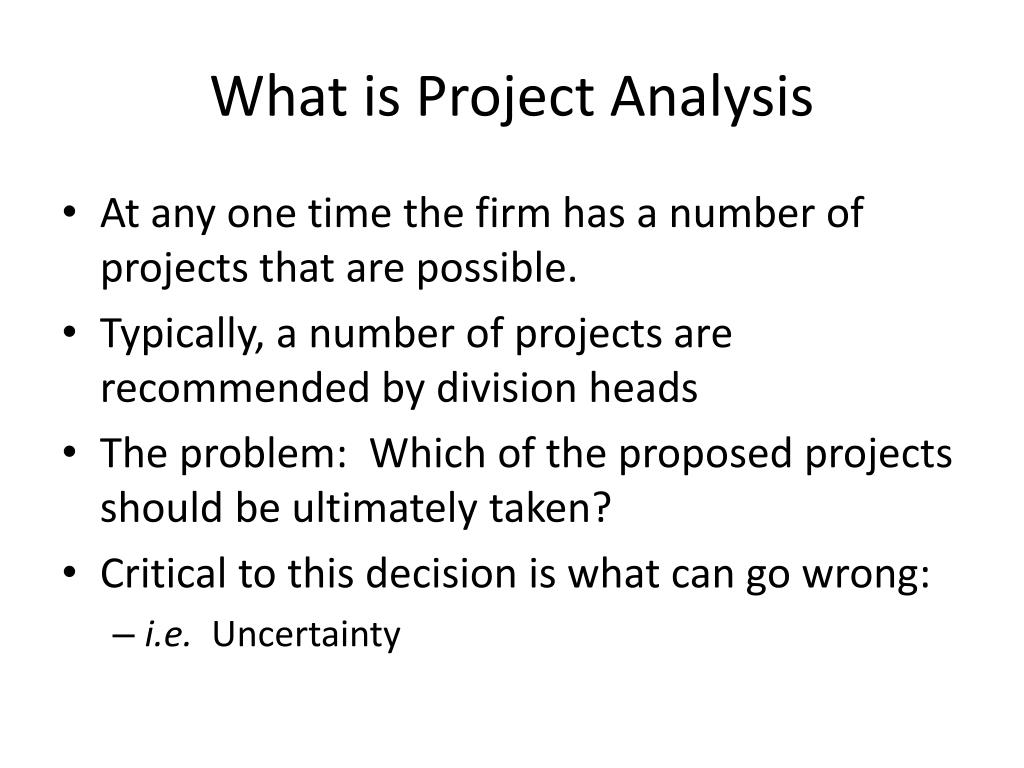 What is Project Analysis

• At any one time the firm has a number of projects that are possible.
• Typically, a number of projects are recommended by division heads
• The problem: Which of the proposed projects should be ultimately taken?
• Critical to this decision is what can go wrong:
– i.e. Uncertainty